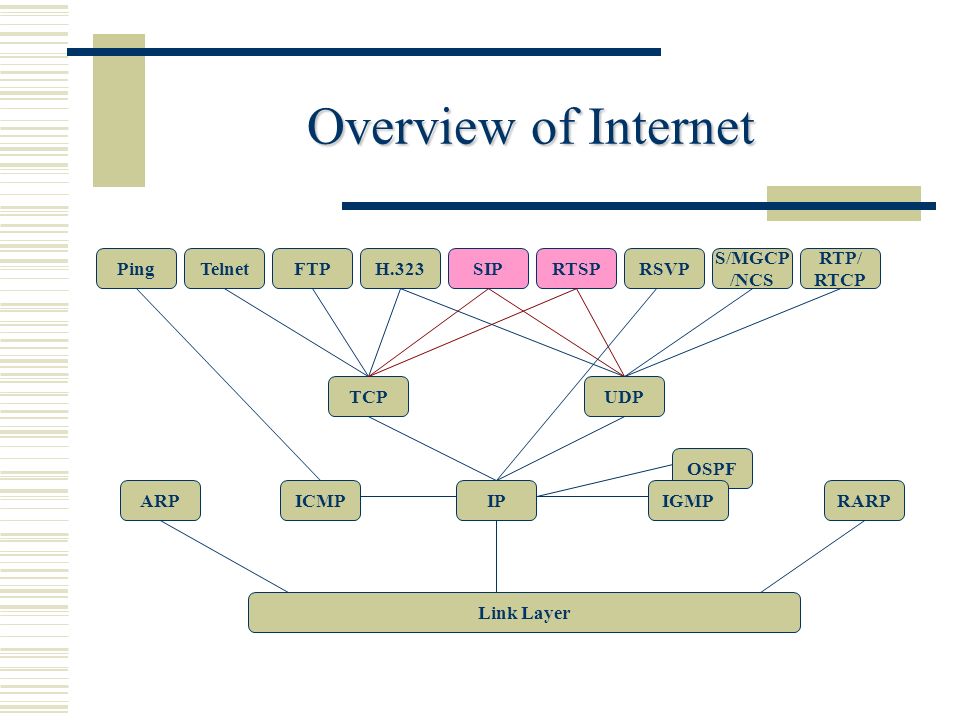 Overview of Internet

Ping
Telnet
FTP
H.323
SIP
RTSP
RSVP
S/MGCP /NCS
RTP/ RTCP

TCP
UDP

OSPF
ARP
ICMP
IP
IGMP
RARP

Link Layer